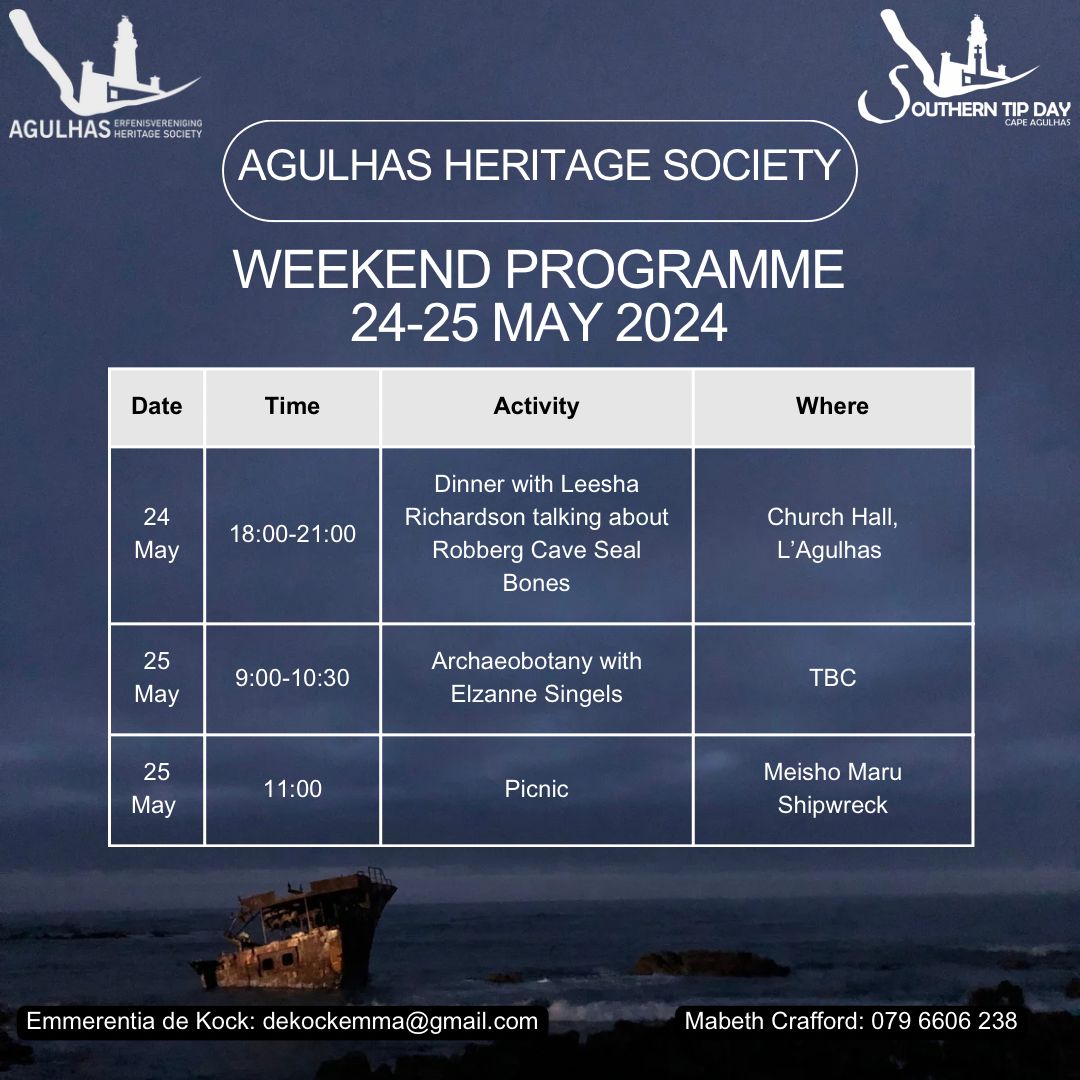 AGULHAS ERFENISVERENIGING HERITAGE SOCIETY

SOUTHERN TIP DAY
CAPE AGULHAS

AGULHAS HERITAGE SOCIETY

WEEKEND PROGRAMME
24-25 MAY 2024

| Date | Time | Activity | Where |
|---|---|---|---|
| 24 May | 18:00-21:00 | Dinner with Leesha Richardson talking about Robberg Cave Seal Bones | Church Hall, L'Agulhas |
| 25 May | 9:00-10:30 | Archaeobotany with Elzanne Singels | TBC |
| 25 May | 11:00 | Picnic | Meisho Maru Shipwreck |

Emmerentia de Kock: dekockemma@gmail.com

Mabeth Crafford: 079 6606 238